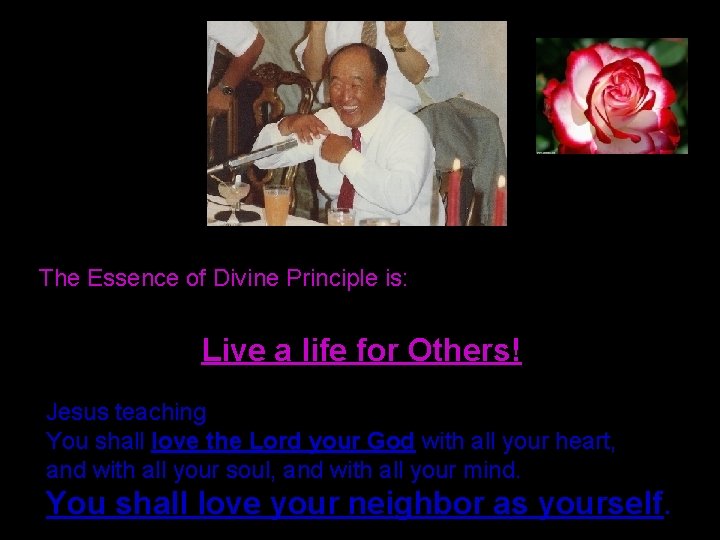 The Essence of Divine Principle is:

Live a life for Others!

Jesus teaching
You shall love the Lord your God with all your heart, and with all your soul, and with all your mind.
You shall love your neighbor as yourself.